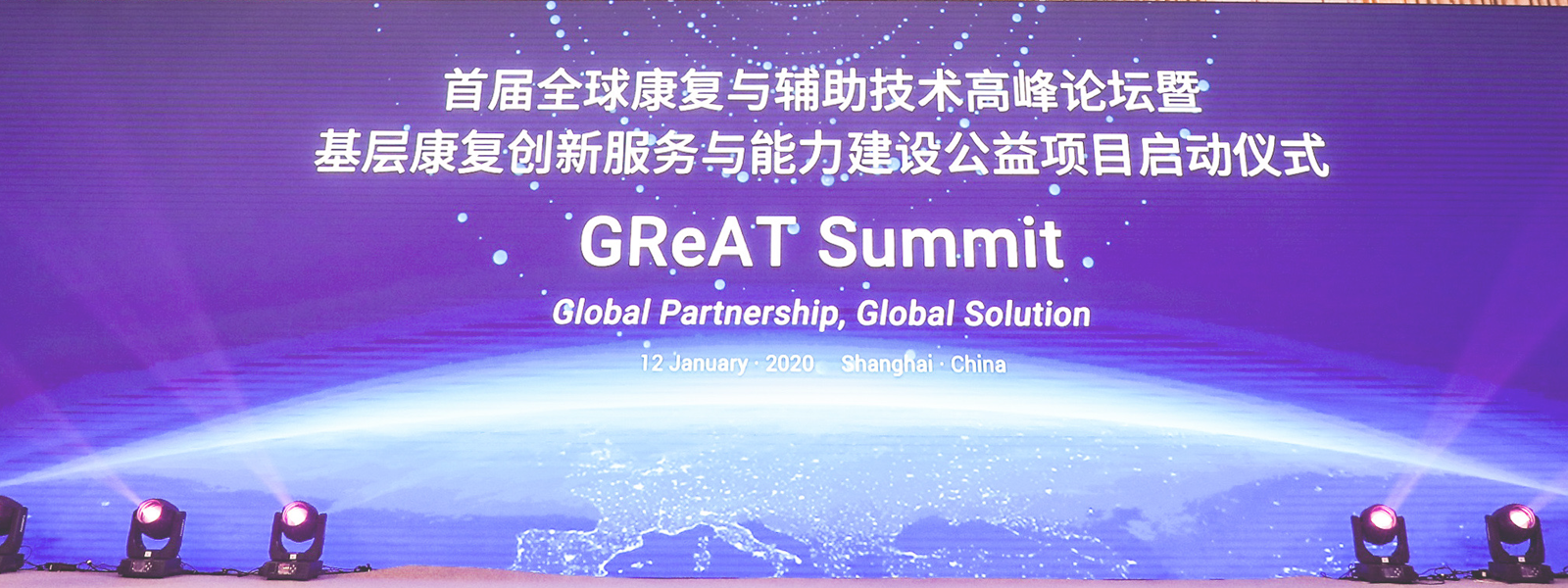 首届全球康复与辅助技术高峰论坛暨
基层康复创新服务与能力建设公益项目启动仪式

GReAT Summit

Global Partnership, Global Solution

12 January · 2020 Shanghai · China